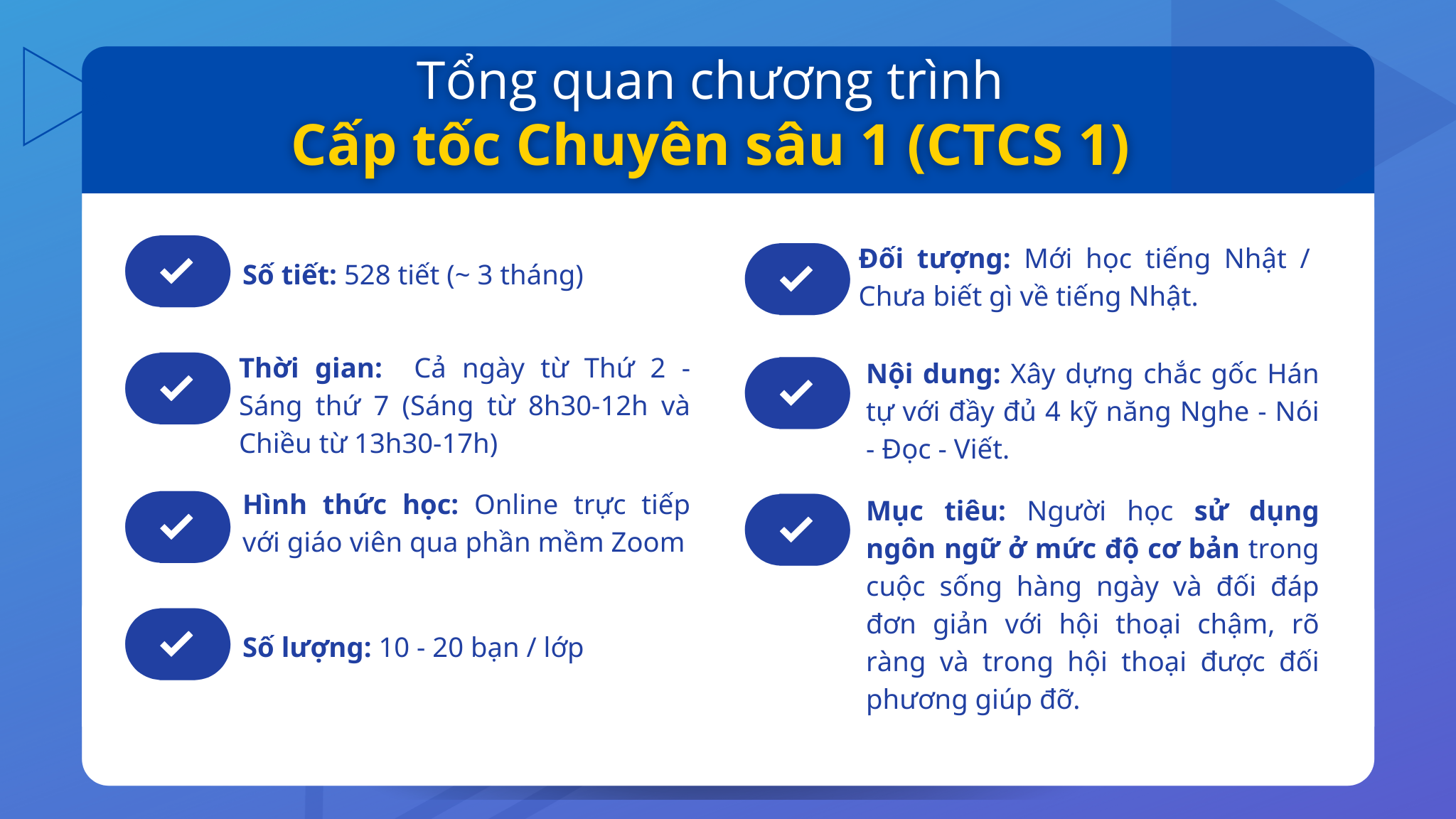 Tổng quan chương trình
Cấp tốc Chuyên sâu 1 (CTCS 1)

Số tiết: 528 tiết (~ 3 tháng)

Thời gian: Cả ngày từ Thứ 2 - Sáng thứ 7 (Sáng từ 8h30-12h và Chiều từ 13h30-17h)

Hình thức học: Online trực tiếp với giáo viên qua phần mềm Zoom

Số lượng: 10 - 20 bạn / lớp

Đối tượng: Mới học tiếng Nhật / Chưa biết gì về tiếng Nhật.

Nội dung: Xây dựng chắc gốc Hán tự với đầy đủ 4 kỹ năng Nghe - Nói - Đọc - Viết.

Mục tiêu: Người học sử dụng ngôn ngữ ở mức độ cơ bản trong cuộc sống hàng ngày và đối đáp đơn giản với hội thoại chậm, rõ ràng và trong hội thoại được đối phương giúp đỡ.